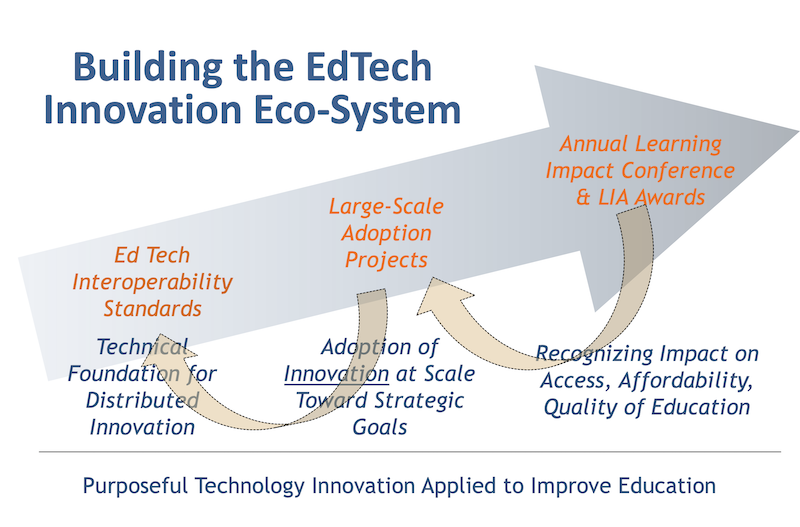 Building the EdTech Innovation Eco-System

Ed Tech Interoperability Standards

Large-Scale Adoption Projects

Annual Learning Impact Conference & LIA Awards

Technical Foundation for Distributed Innovation

Adoption of Innovation at Scale Toward Strategic Goals

Recognizing Impact on Access, Affordability, Quality of Education

Purposeful Technology Innovation Applied to Improve Education